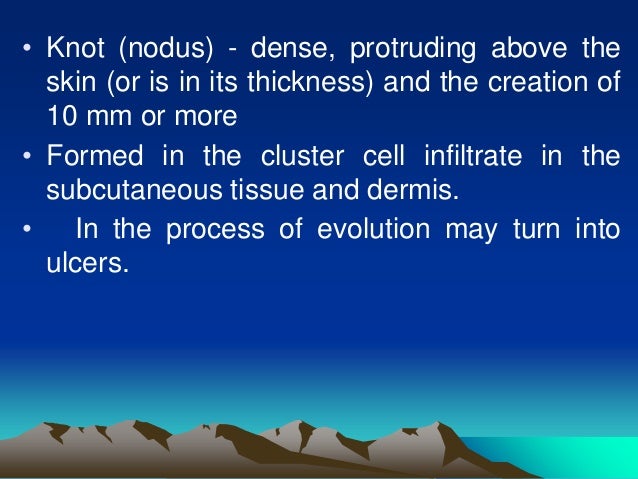 • Knot (nodus) - dense, protruding above the skin (or is in its thickness) and the creation of 10 mm or more

• Formed in the cluster cell infiltrate in the subcutaneous tissue and dermis.

• In the process of evolution may turn into ulcers.